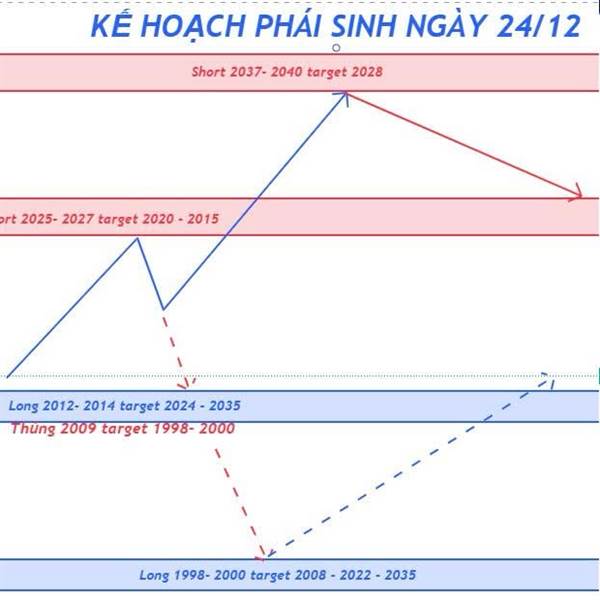 KẾ HOẠCH PHÁI SINH NGÀY 24/12

Short 2037- 2040 target 2028

ort 2025- 2027 target 2020 - 2015

Long 2012- 2014 target 2024 - 2035

Thủng 2009 target 1998- 2000

Long 1998- 2000 target 2008 - 2022 - 2035